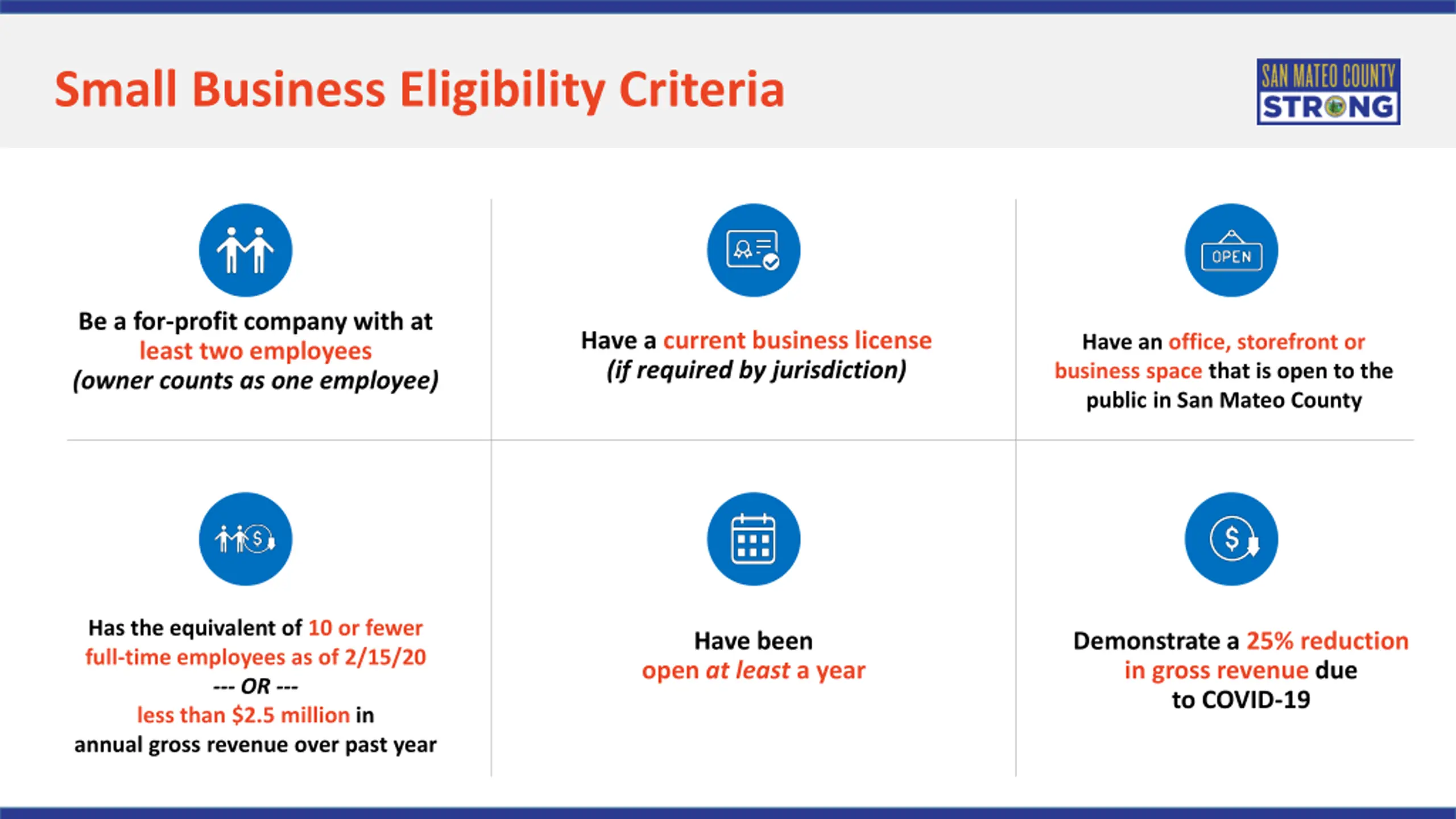 Small Business Eligibility Criteria

SAN MATEO COUNTY STRONG

Be a for-profit company with at least two employees (owner counts as one employee)

Have a current business license (if required by jurisdiction)

OPEN

Have an office, storefront or business space that is open to the public in San Mateo County

Has the equivalent of 10 or fewer full-time employees as of 2/15/20
--- OR ---
less than $2.5 million in annual gross revenue over past year

Have been open at least a year

Demonstrate a 25% reduction in gross revenue due to COVID-19